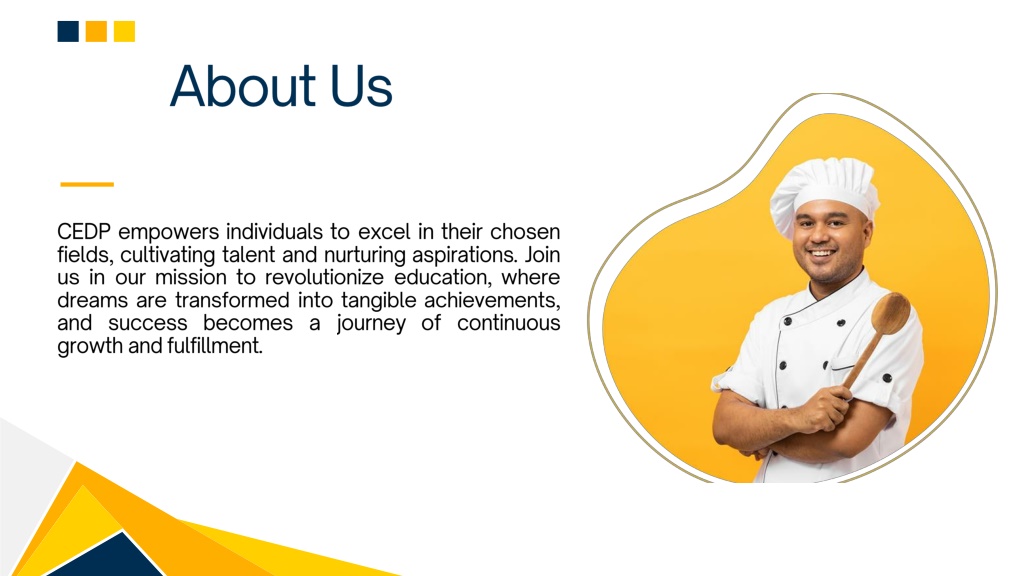 About Us

CEDP empowers individuals to excel in their chosen fields, cultivating talent and nurturing aspirations. Join us in our mission to revolutionize education, where dreams are transformed into tangible achievements, and success becomes a journey of continuous growth and fulfillment.